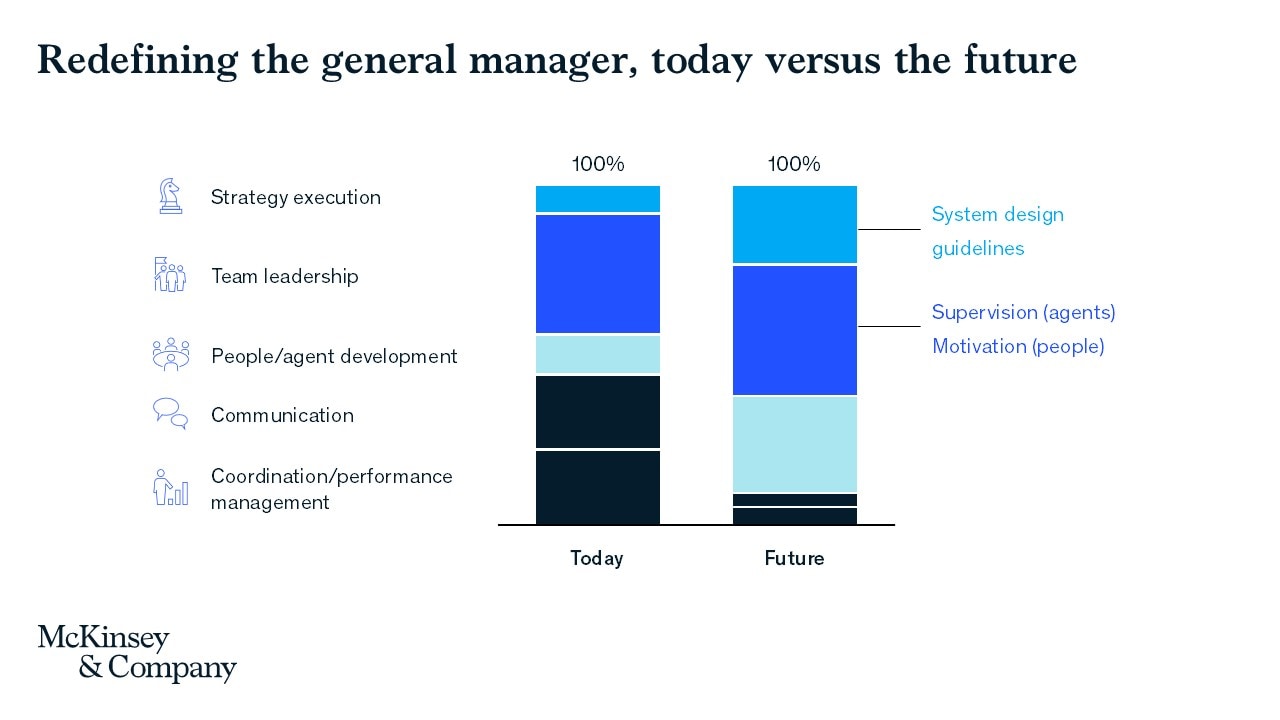 Redefining the general manager, today versus the future

Strategy execution

Team leadership

People/agent development

Communication

Coordination/performance management

100%

100%

System design guidelines

Supervision (agents)
Motivation (people)

Today

Future

McKinsey & Company